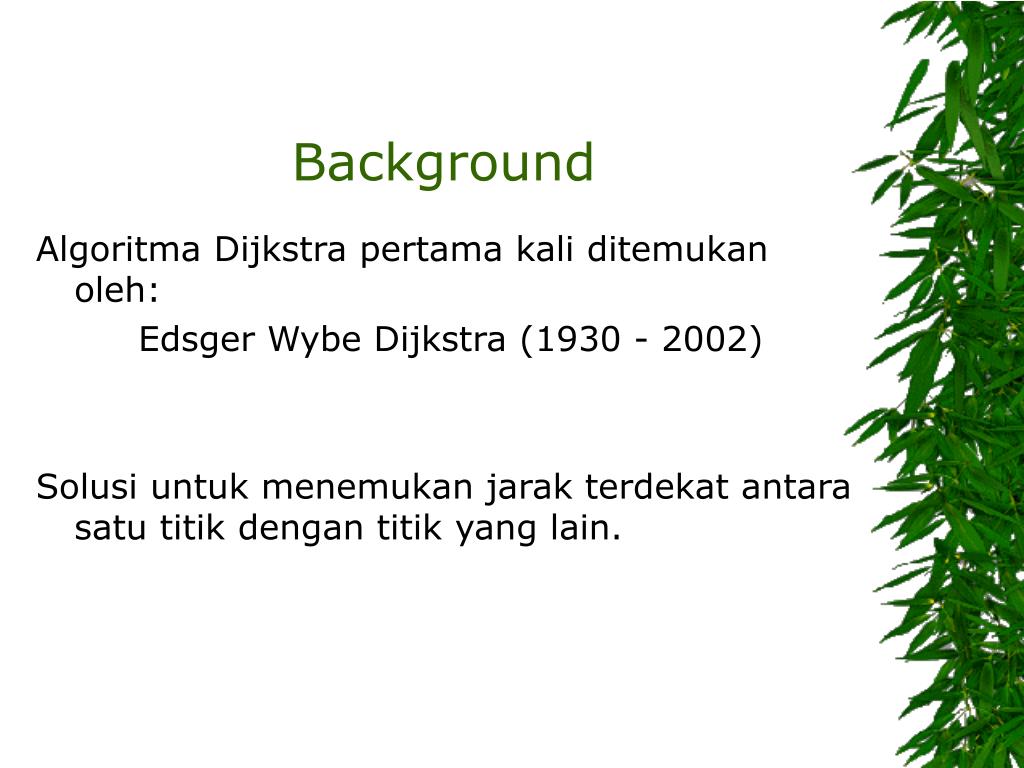 Background

Algoritma Dijkstra pertama kali ditemukan oleh:

Edsger Wybe Dijkstra (1930 - 2002)

Solusi untuk menemukan jarak terdekat antara satu titik dengan titik yang lain.